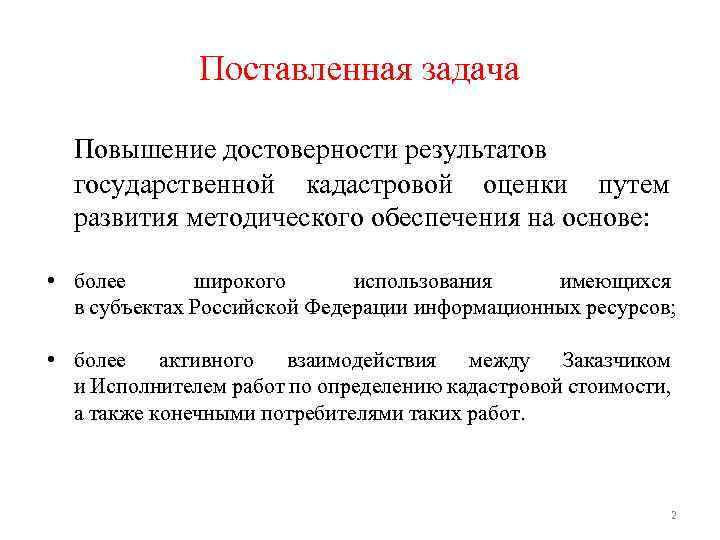 Поставленная задача

Повышение достоверности результатов государственной кадастровой оценки путем развития методического обеспечения на основе:

• более широкого использования имеющихся в субъектах Российской Федерации информационных ресурсов;

• более активного взаимодействия между Заказчиком и Исполнителем работ по определению кадастровой стоимости, а также конечными потребителями таких работ.

2